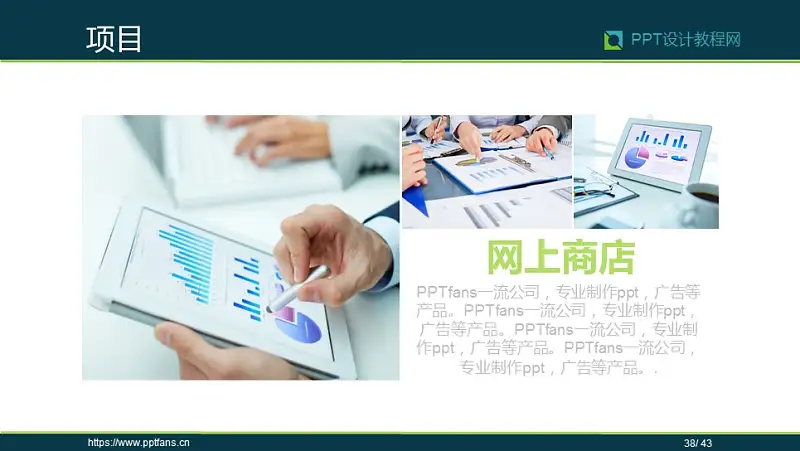 项目

PPT设计教程网

网上商店

PPTfans一流公司，专业制作ppt，广告等产品。PPTfans一流公司，专业制作ppt，广告等产品。PPTfans一流公司，专业制作ppt，广告等产品。PPTfans一流公司，专业制作ppt，广告等产品。.

https://www.pptfans.cn

38/ 43